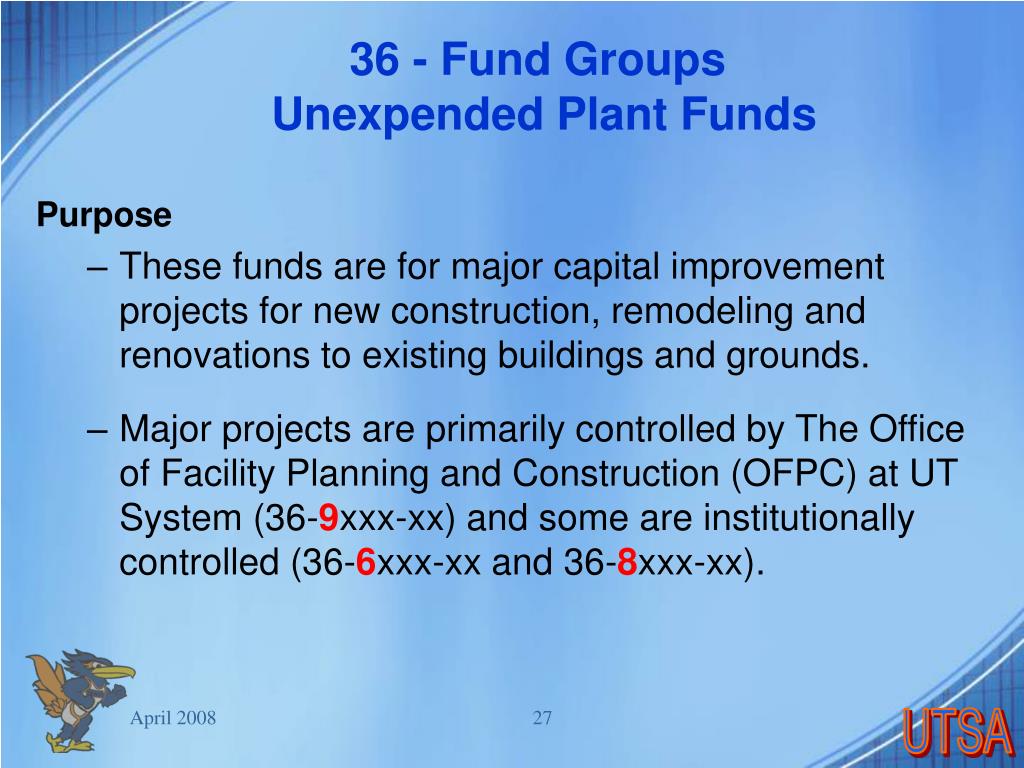 36 - Fund Groups
Unexpended Plant Funds

Purpose

– These funds are for major capital improvement projects for new construction, remodeling and renovations to existing buildings and grounds.

– Major projects are primarily controlled by The Office of Facility Planning and Construction (OFPC) at UT System (36-9xxx-xx) and some are institutionally controlled (36-6xxx-xx and 36-8xxx-xx).

April 2008

27

UTSA